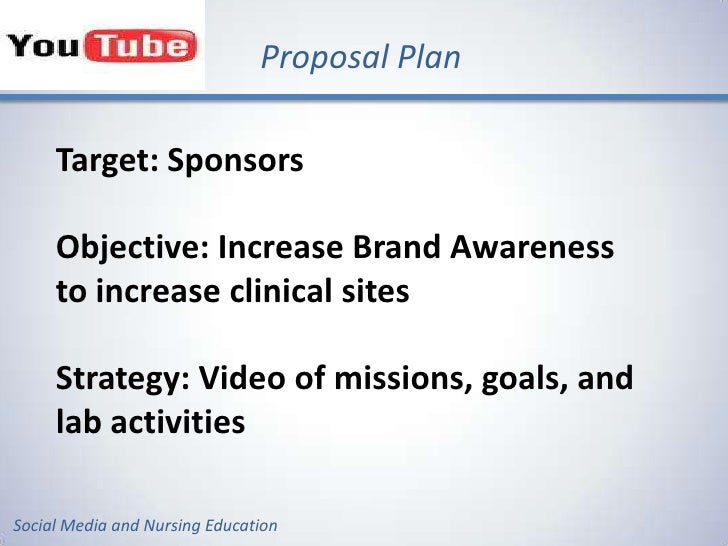 YouTube

Proposal Plan

Target: Sponsors

Objective: Increase Brand Awareness to increase clinical sites

Strategy: Video of missions, goals, and lab activities

Social Media and Nursing Education